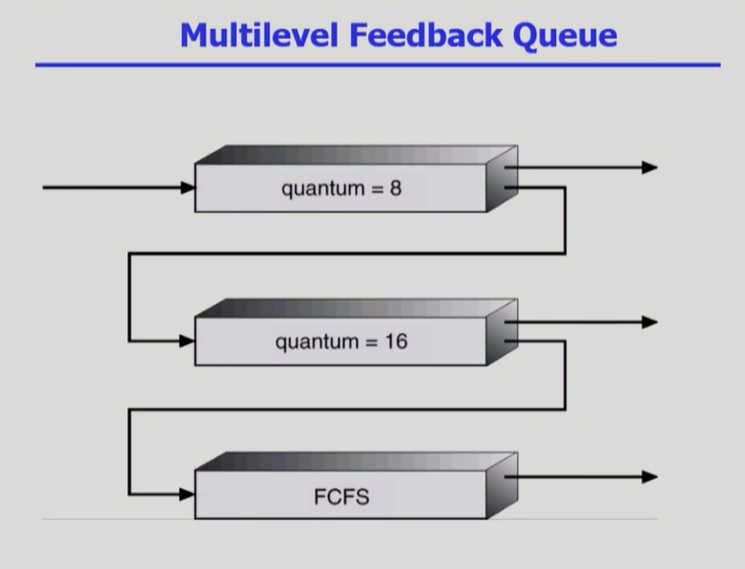 Multilevel Feedback Queue

quantum = 8

quantum = 16

FCFS